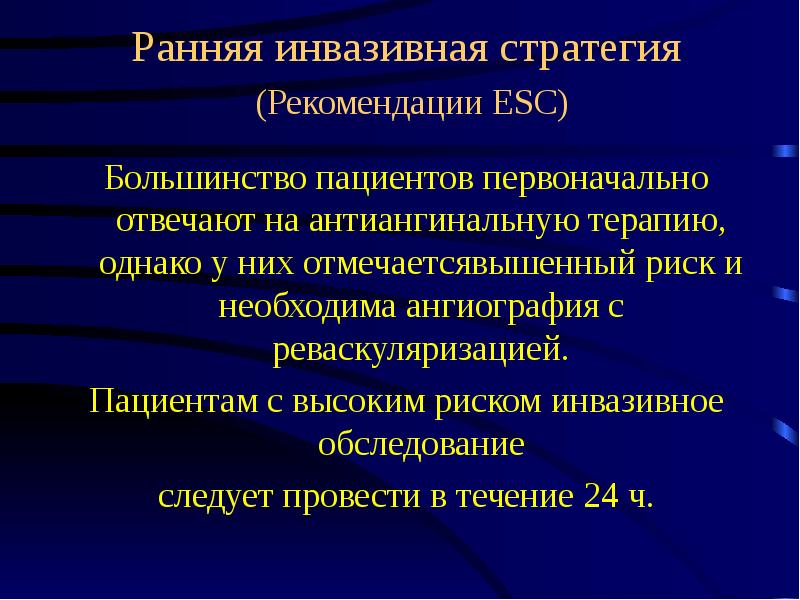 Ранняя инвазивная стратегия
(Рекомендации ESC)

Большинство пациентов первоначально отвечают на антиангинальную терапию, однако у них отмечаетсявышенный риск и необходима ангиография с реваскуляризацией.

Пациентам с высоким риском инвазивное обследование следует провести в течение 24 ч.